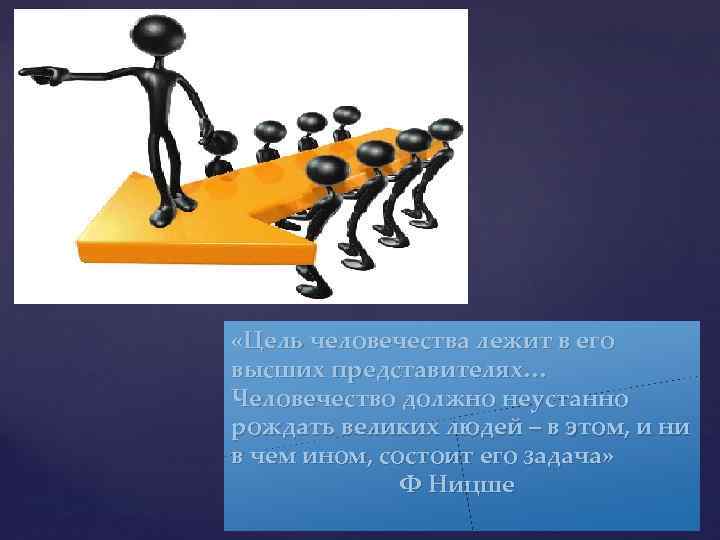 «Цель человечества лежит в его высших представителях… Человечество должно неустанно рождать великих людей – в этом, и ни в чем ином, состоит его задача»
Ф Ницше